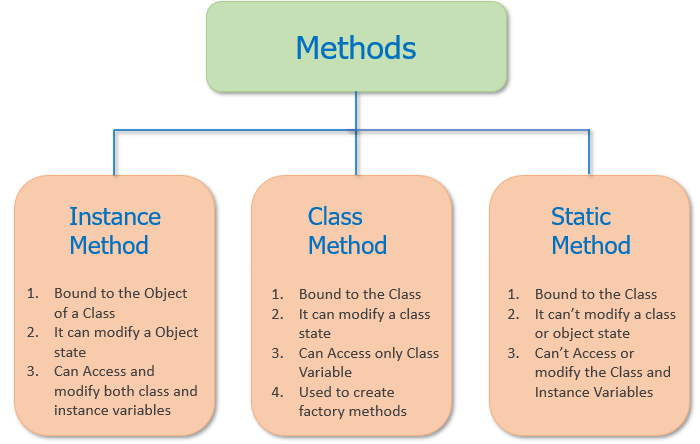 Methods

Instance Method

1. Bound to the Object of a Class
2. It can modify a Object state
3. Can Access and modify both class and instance variables

Class Method

1. Bound to the Class
2. It can modify a class state
3. Can Access only Class Variable
4. Used to create factory methods

Static Method

1. Bound to the Class
2. It can't modify a class or object state
3. Can't Access or modify the Class and Instance Variables